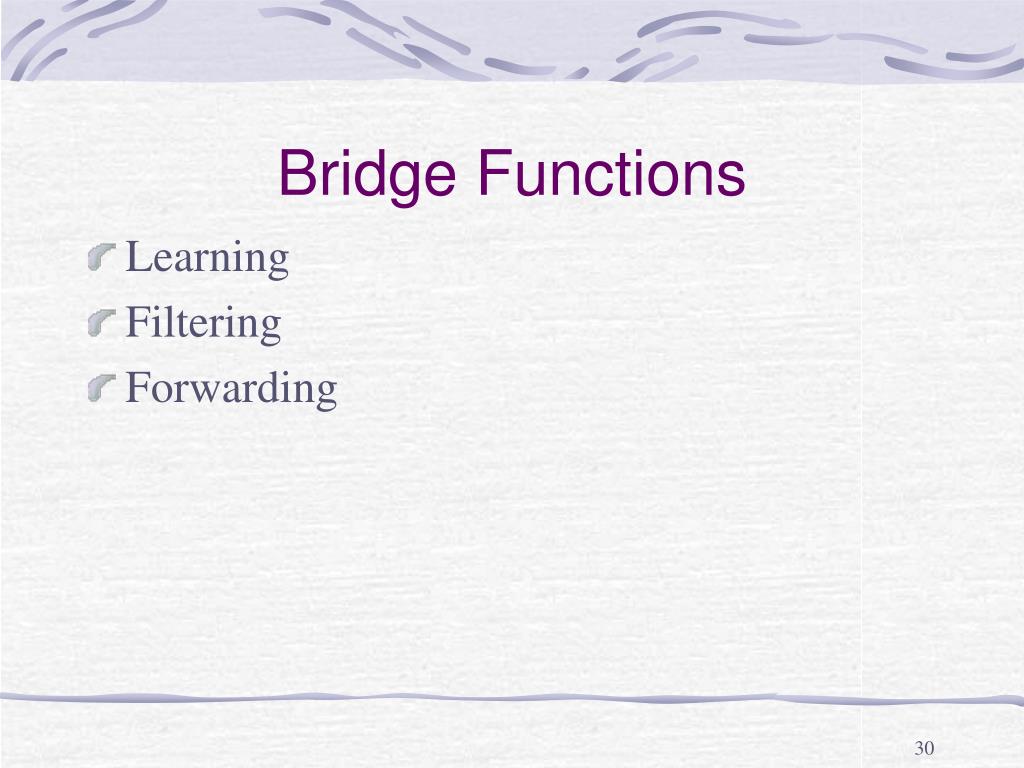 Bridge Functions

Learning
Filtering
Forwarding

30